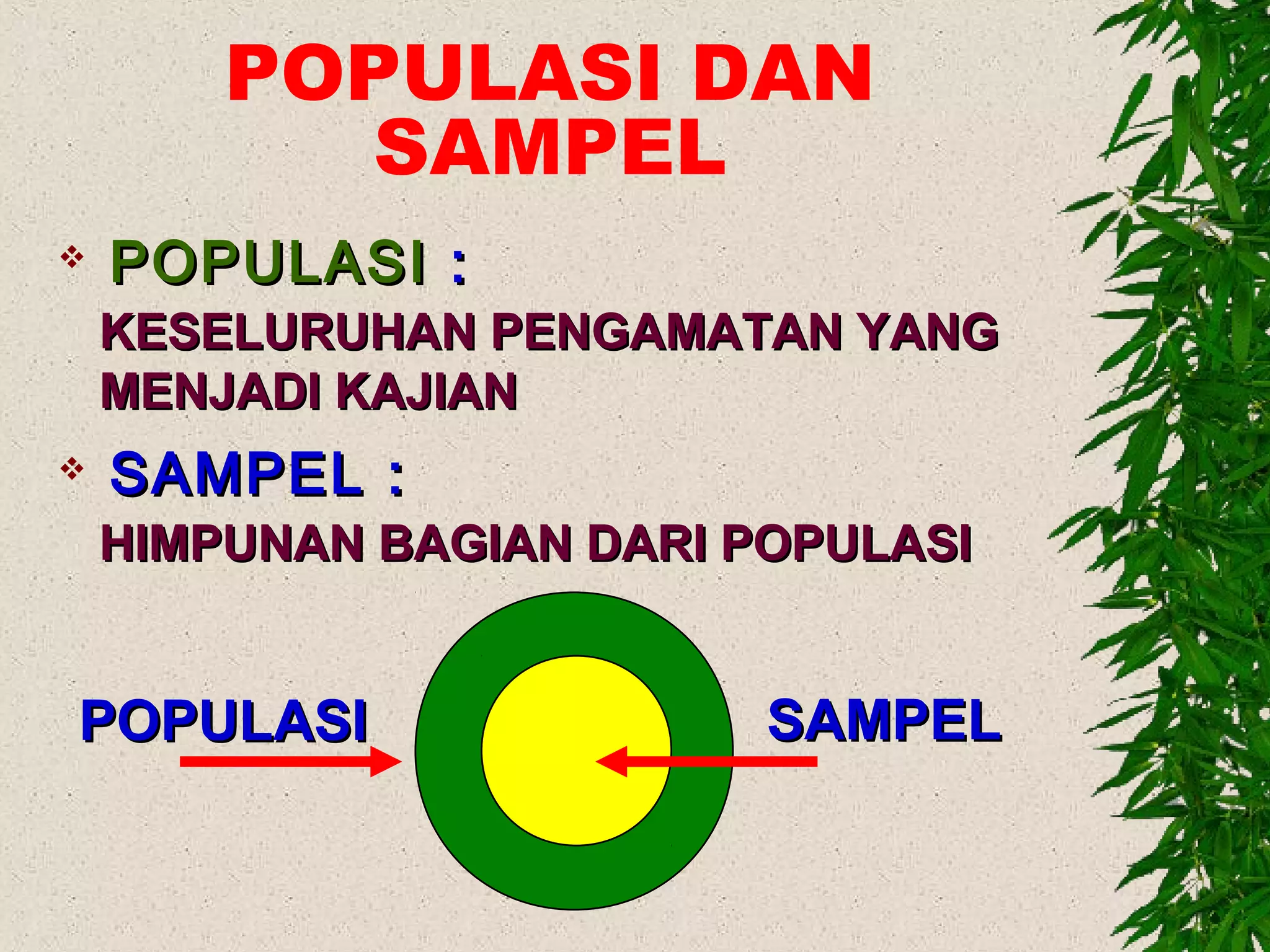 POPULASI DAN SAMPEL

❖ POPULASI :

KESELURUHAN PENGAMATAN YANG MENJADI KAJIAN

❖ SAMPEL :

HIMPUNAN BAGIAN DARI POPULASI

POPULASI

SAMPEL